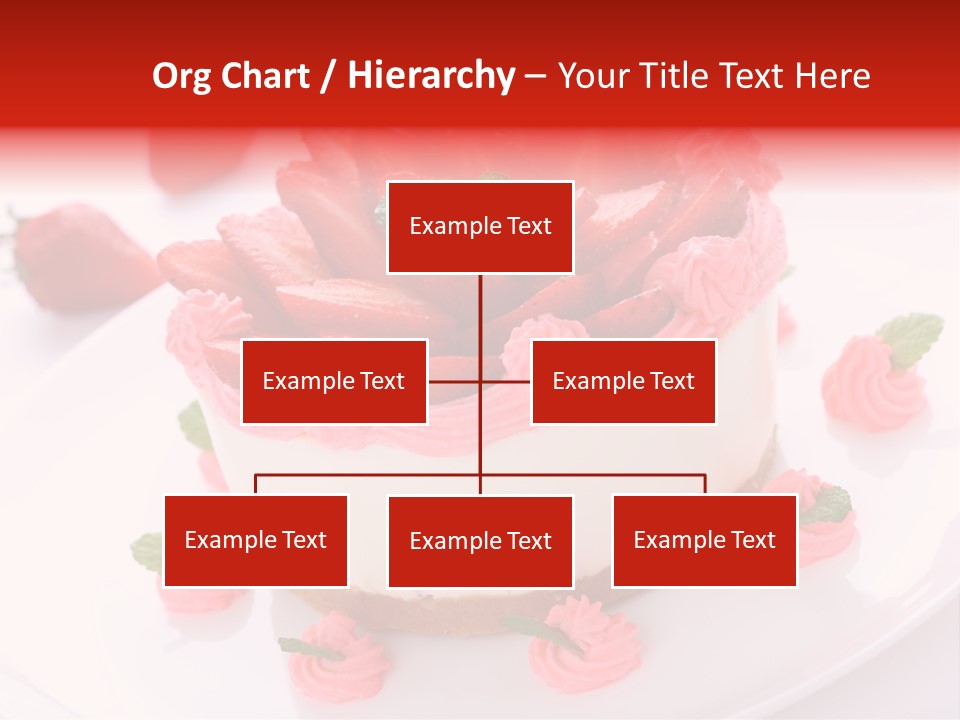 Org Chart / Hierarchy – Your Title Text Here

Example Text

Example Text

Example Text

Example Text

Example Text

Example Text